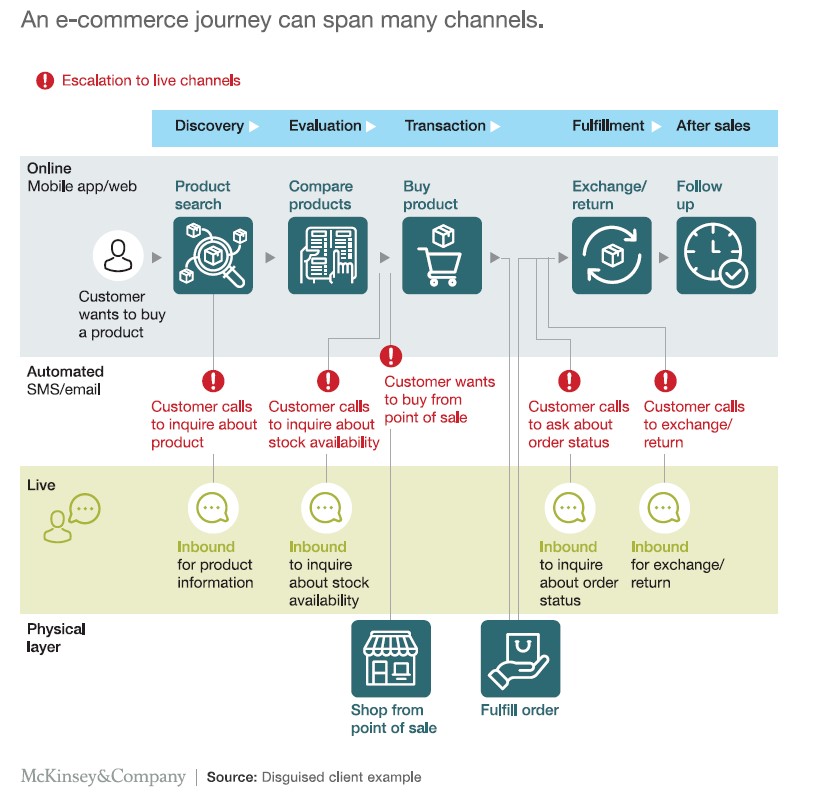 An e-commerce journey can span many channels.

Escalation to live channels

Discovery Evaluation Transaction Fulfillment After sales

Online
Mobile app/web

Customer wants to buy a product

Product search

Compare products

Buy product

Exchange/ return

Follow up

Automated
SMS/email

Customer calls to inquire about product

Customer calls to inquire about stock availability

Customer wants to buy from point of sale

Customer calls to ask about order status

Customer calls to exchange/ return

Live

Inbound for product information

Inbound to inquire about stock availability

Inbound to inquire about order status

Inbound for exchange/ return

Physical layer

Shop from point of sale

Fulfill order

McKinsey&Company | Source: Disguised client example